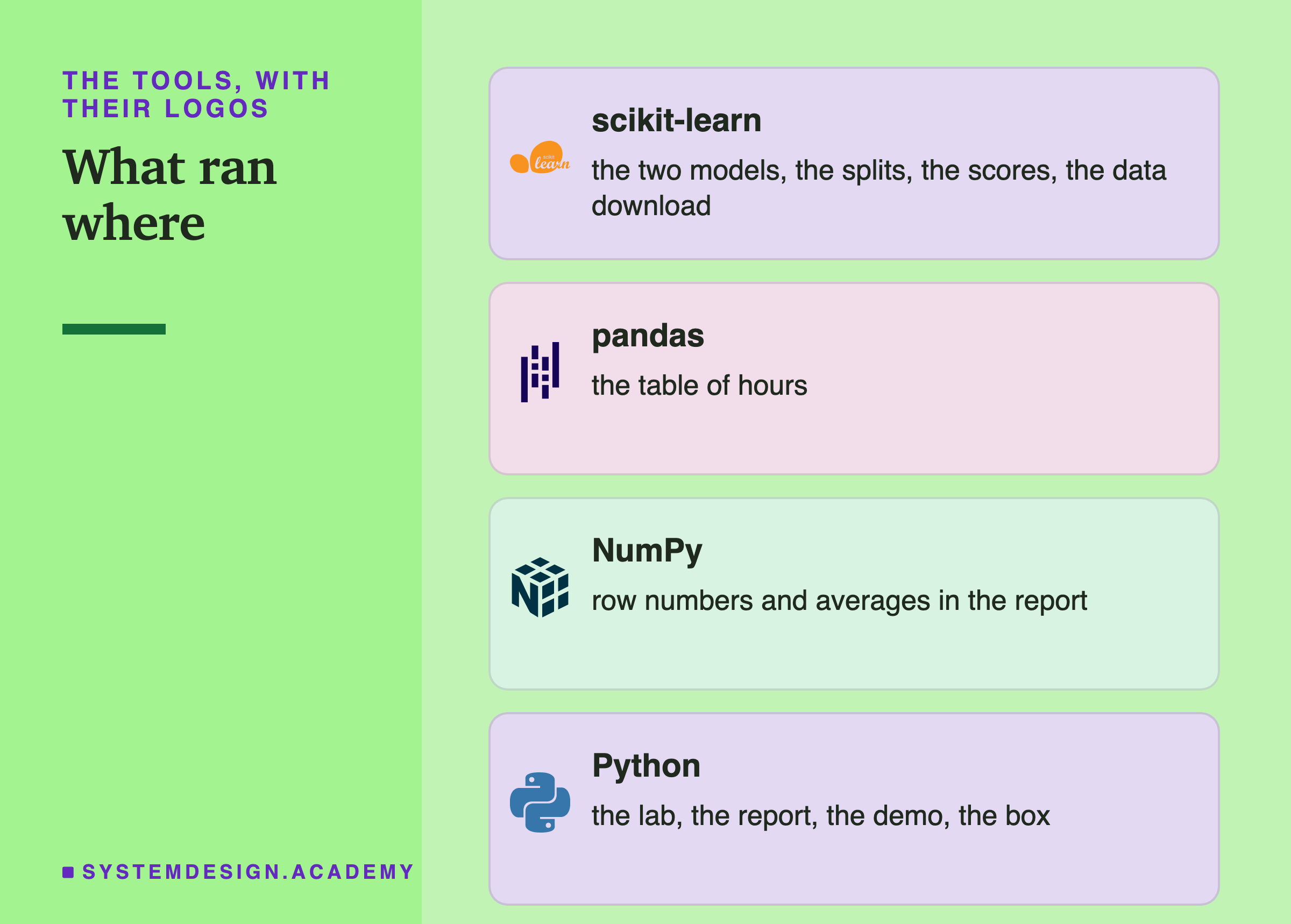 THE TOOLS, WITH THEIR LOGOS

What ran where

SYSTEMDESIGN.ACADEMY

scikit learn

scikit-learn

the two models, the splits, the scores, the data download

pandas

the table of hours

NumPy

row numbers and averages in the report

Python

the lab, the report, the demo, the box